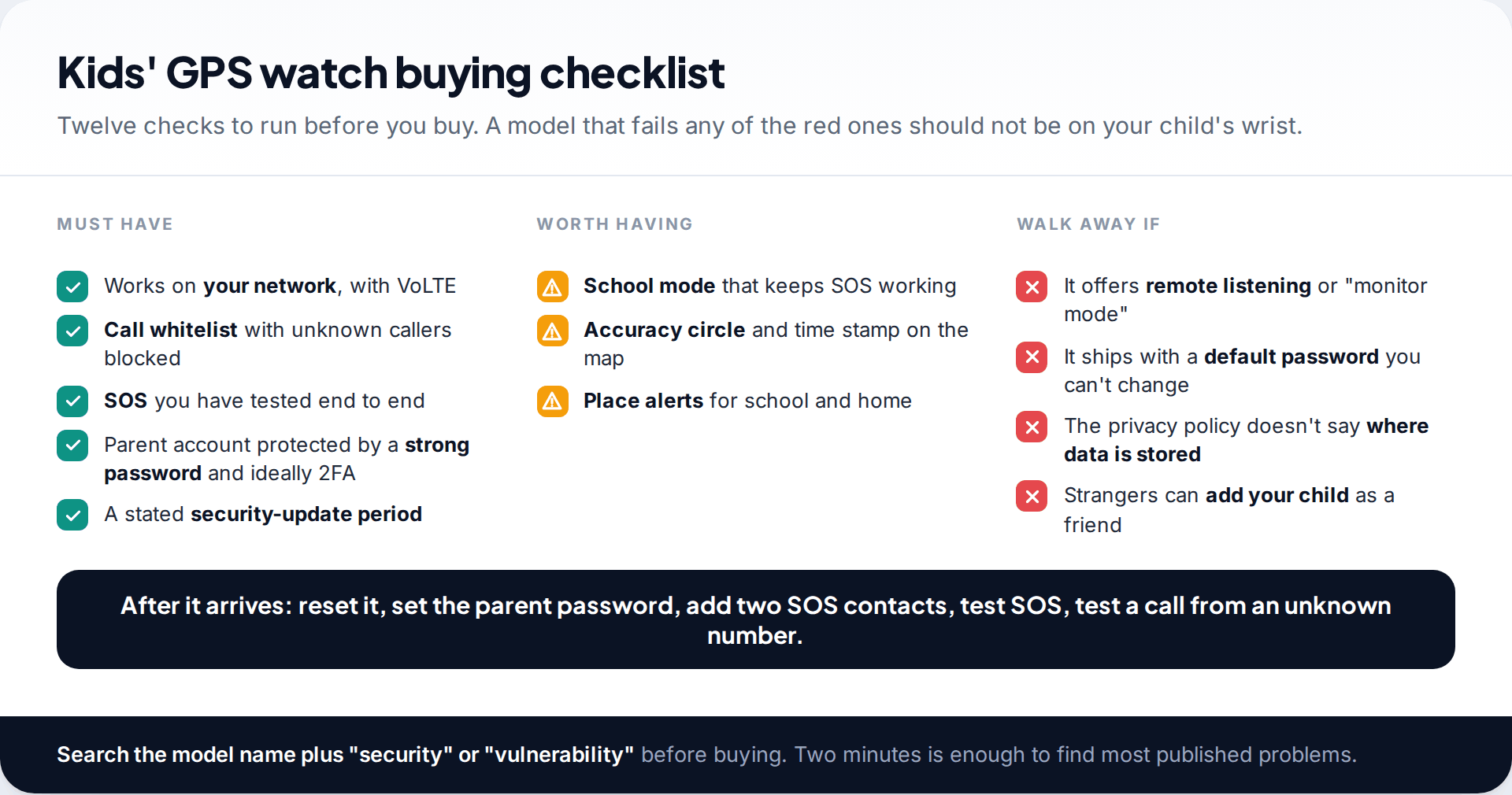 Kids' GPS watch buying checklist

Twelve checks to run before you buy. A model that fails any of the red ones should not be on your child's wrist.

MUST HAVE

Works on your network, with VoLTE

Call whitelist with unknown callers blocked

SOS you have tested end to end

Parent account protected by a strong password and ideally 2FA

A stated security-update period

WORTH HAVING

School mode that keeps SOS working

Accuracy circle and time stamp on the map

Place alerts for school and home

WALK AWAY IF

It offers remote listening or "monitor mode"

It ships with a default password you can't change

The privacy policy doesn't say where data is stored

Strangers can add your child as a friend

After it arrives: reset it, set the parent password, add two SOS contacts, test SOS, test a call from an unknown number.

Search the model name plus "security" or "vulnerability" before buying. Two minutes is enough to find most published problems.